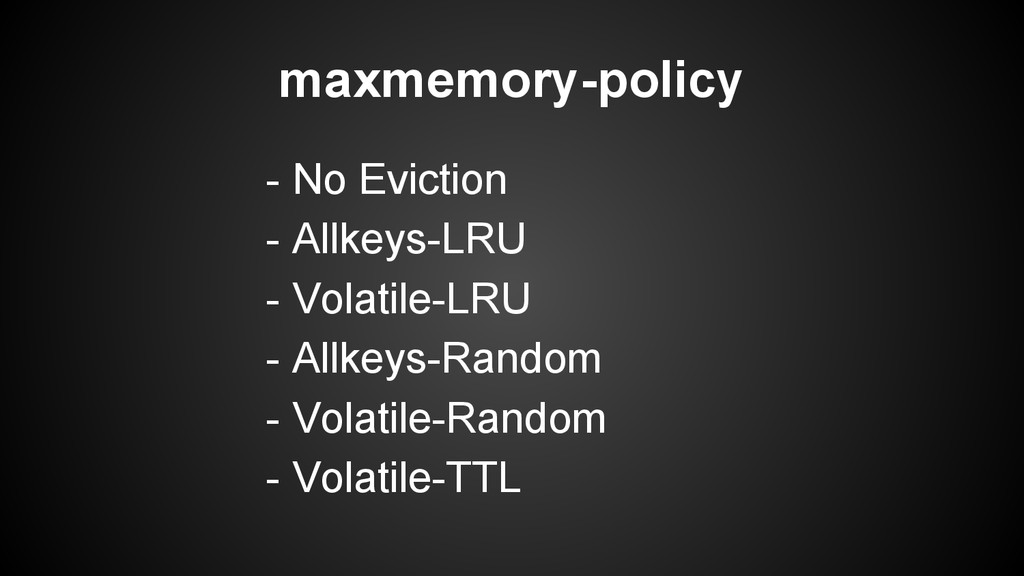 maxmemory-policy

- No Eviction
- Allkeys-LRU
- Volatile-LRU
- Allkeys-Random
- Volatile-Random
- Volatile-TTL